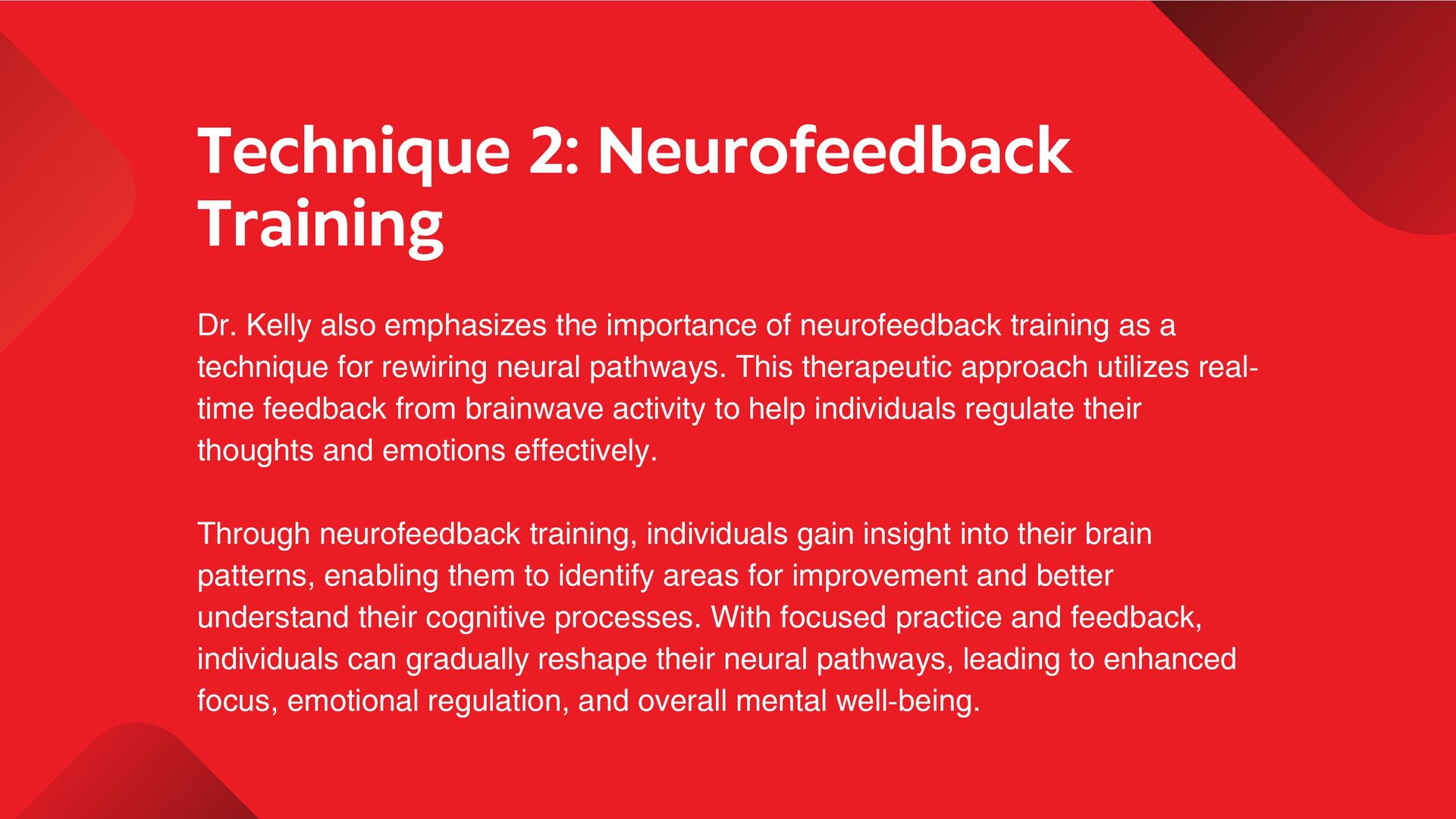 Technique 2: Neurofeedback Training

Dr. Kelly also emphasizes the importance of neurofeedback training as a technique for rewiring neural pathways. This therapeutic approach utilizes real-time feedback from brainwave activity to help individuals regulate their thoughts and emotions effectively.

Through neurofeedback training, individuals gain insight into their brain patterns, enabling them to identify areas for improvement and better understand their cognitive processes. With focused practice and feedback, individuals can gradually reshape their neural pathways, leading to enhanced focus, emotional regulation, and overall mental well-being.